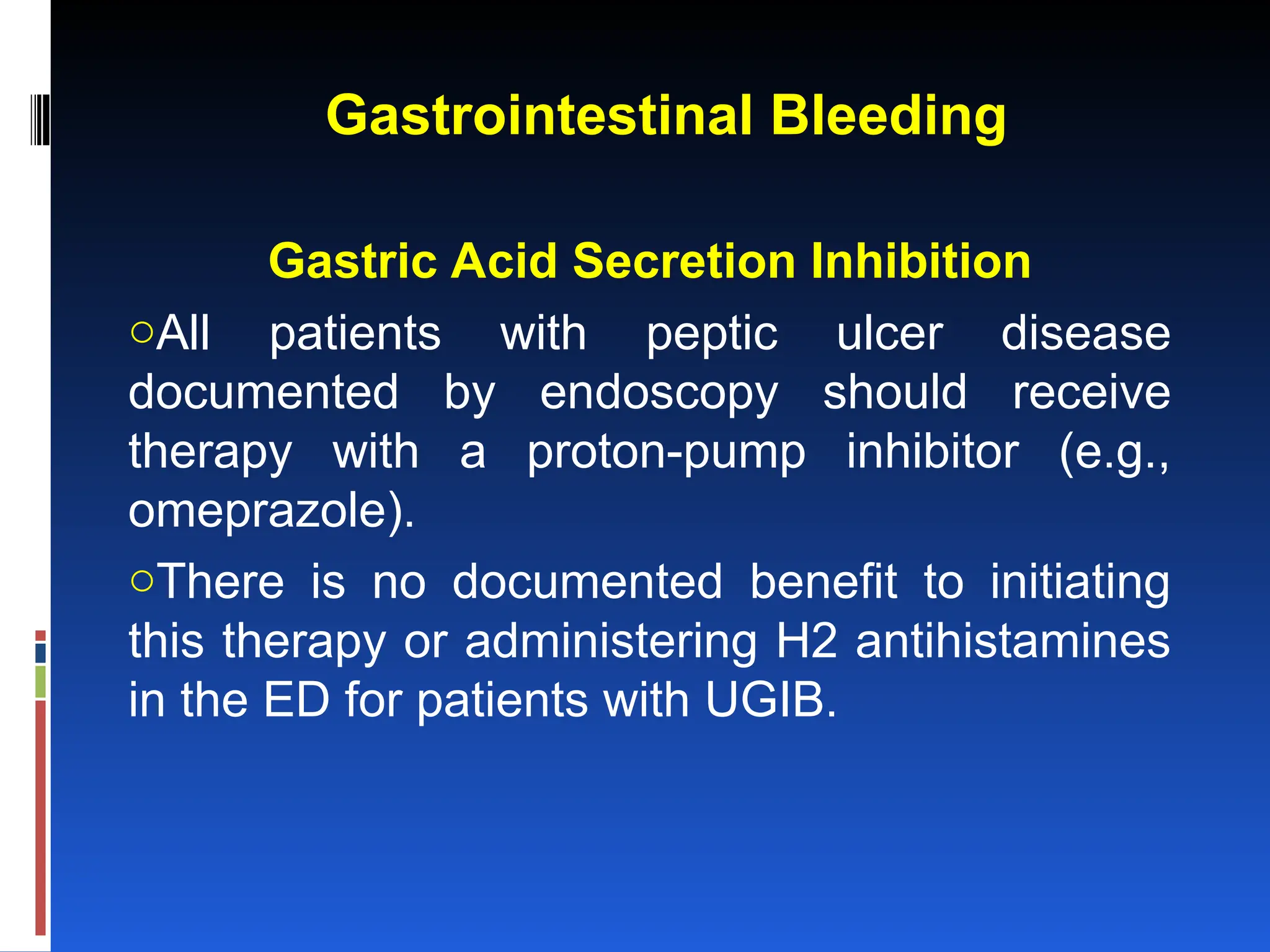 Gastrointestinal Bleeding

Gastric Acid Secretion Inhibition

○All patients with peptic ulcer disease documented by endoscopy should receive therapy with a proton-pump inhibitor (e.g., omeprazole).

○There is no documented benefit to initiating this therapy or administering H2 antihistamines in the ED for patients with UGIB.